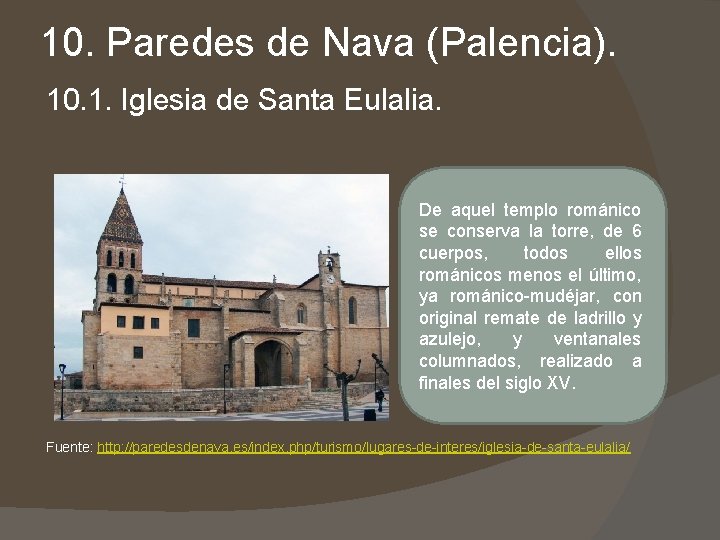 10. Paredes de Nava (Palencia).

10.1. Iglesia de Santa Eulalia.

De aquel templo románico se conserva la torre, de 6 cuerpos, todos ellos románicos menos el último, ya románico-mudéjar, con original remate de ladrillo y azulejo, y ventanales columnados, realizado a finales del siglo XV.

Fuente: http://paredesdenava.es/index.php/turismo/lugares-de-interes/iglesia-de-santa-eulalia/